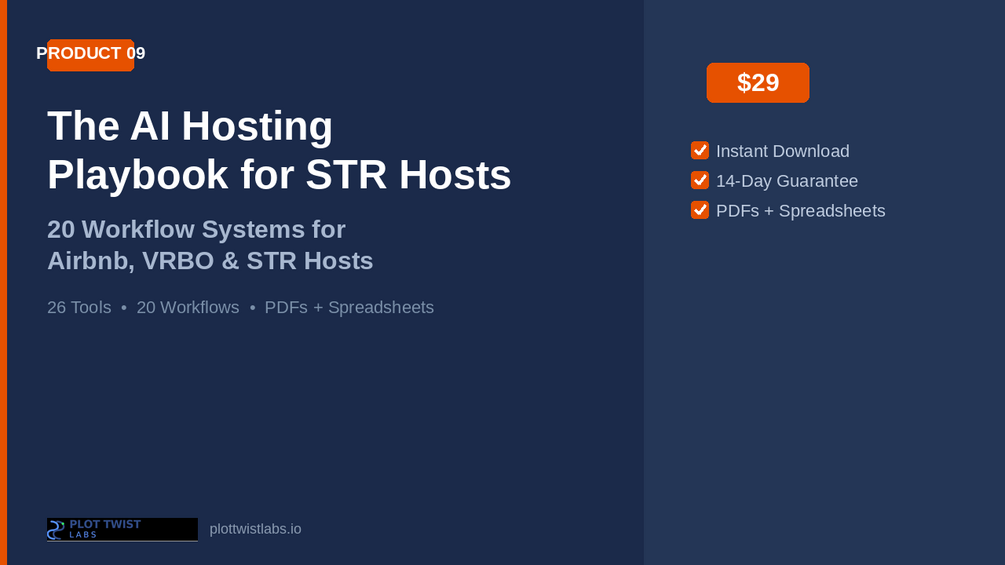 PRODUCT 09

The AI Hosting Playbook for STR Hosts

20 Workflow Systems for Airbnb, VRBO & STR Hosts

26 Tools • 20 Workflows • PDFs + Spreadsheets

PLOT TWIST LABS

plottwistlabs.io

$29

Instant Download

14-Day Guarantee

PDFs + Spreadsheets